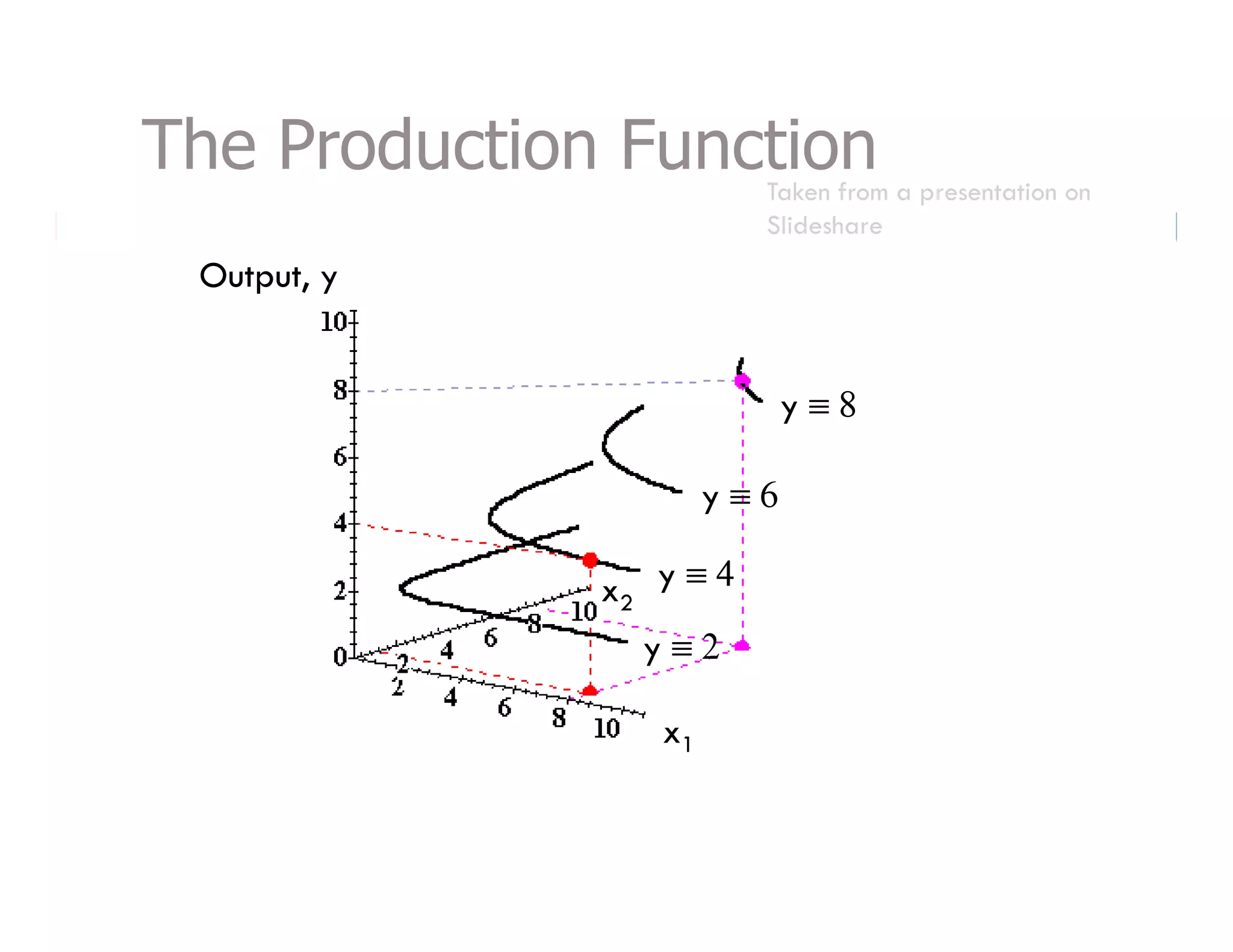 The Production Function

Taken from a presentation on Slideshare

Output, y

10
8
6
4
2
0

$y \equiv 8$
$y \equiv 6$
$y \equiv 4$
$y \equiv 2$

$x_2$
2 4 6 8 10

2 4 6 8 10
$x_1$